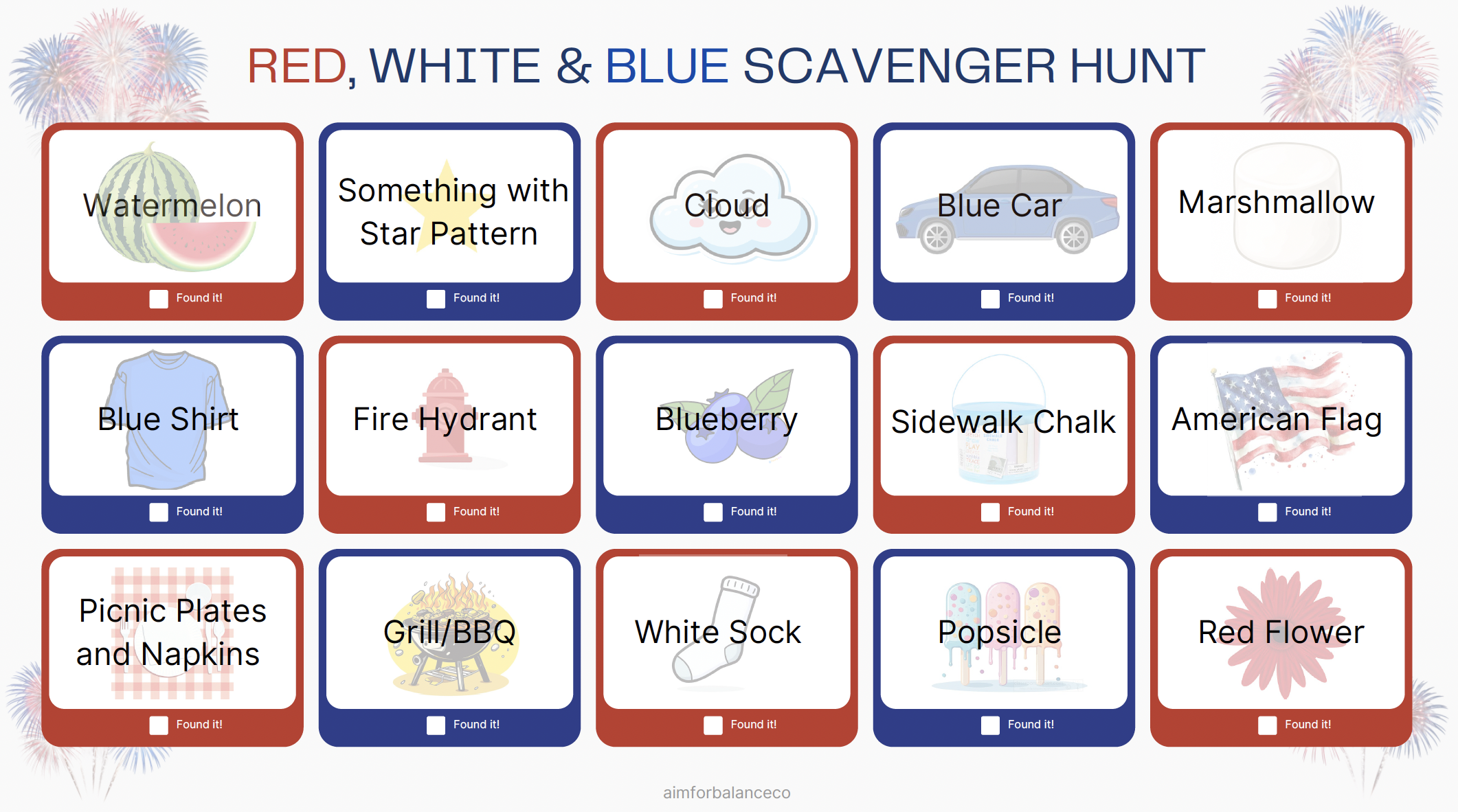 RED, WHITE & BLUE SCAVENGER HUNT

Watermelon
Found it!

Something with Star Pattern
Found it!

Cloud
Found it!

Blue Car
Found it!

Marshmallow
Found it!

Blue Shirt
Found it!

Fire Hydrant
Found it!

Blueberry
Found it!

Sidewalk Chalk
Found it!

American Flag
Found it!

Picnic Plates and Napkins
Found it!

Grill/BBQ
Found it!

White Sock
Found it!

Popsicle
Found it!

Red Flower
Found it!

aimforbalanceco